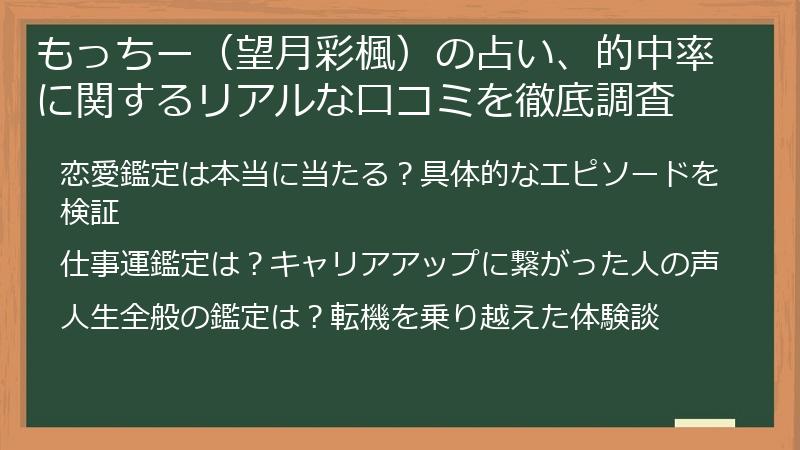 もっちー（望月彩楓）の占い、的中率に関するリアルな口コミを徹底調査

恋愛鑑定は本当に当たる？具体的なエピソードを検証

仕事運鑑定は？キャリアアップに繋がった人の声

人生全般の鑑定は？転機を乗り越えた体験談